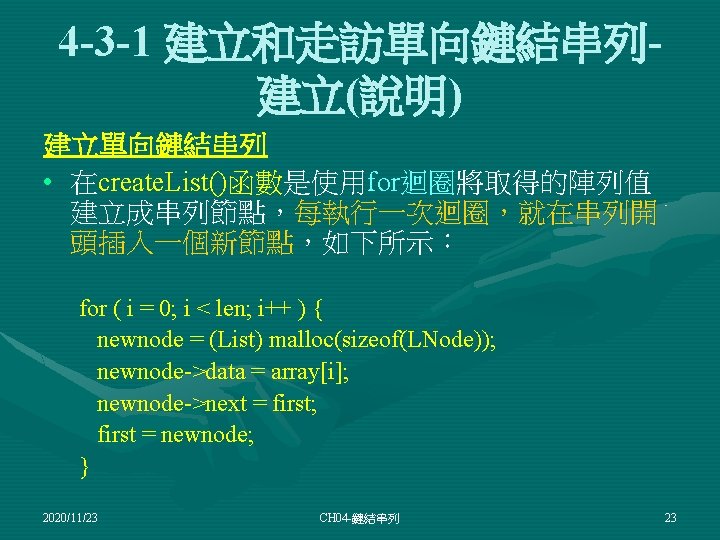 4-3-1 建立和走訪單向鏈結串列-建立(說明)

建立單向鏈結串列

• 在createList()函數是使用for迴圈將取得的陣列值建立成串列節點，每執行一次迴圈，就在串列開頭插入一個新節點，如下所示：

for ( i = 0; i < len; i++ ) {
newnode = (List) malloc(sizeof(LNode));
newnode->data = array[i];
newnode->next = first;
first = newnode;
}

2020/11/23

CH04-鏈結串列

23